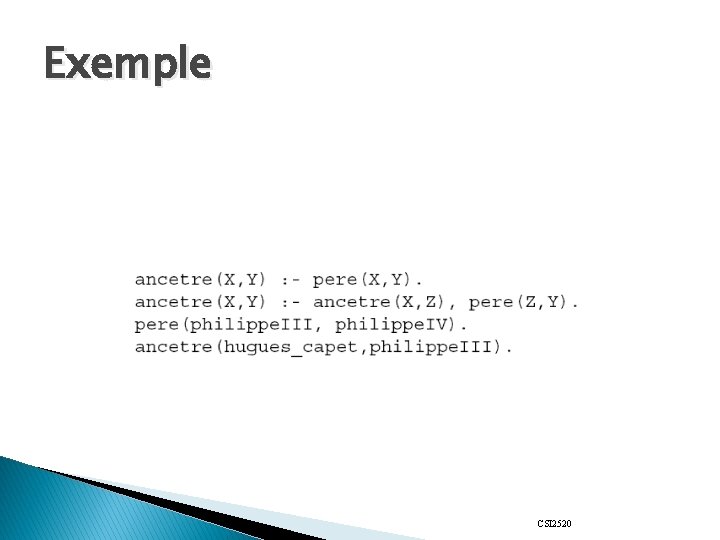 Exemple

ancetre(X,Y) :- pere(X,Y).
ancetre(X,Y) :- ancetre(X,Z), pere(Z,Y).
pere(philippeIII, philippeIV).
ancetre(hugues_capet,philippeIII).

CSI2520